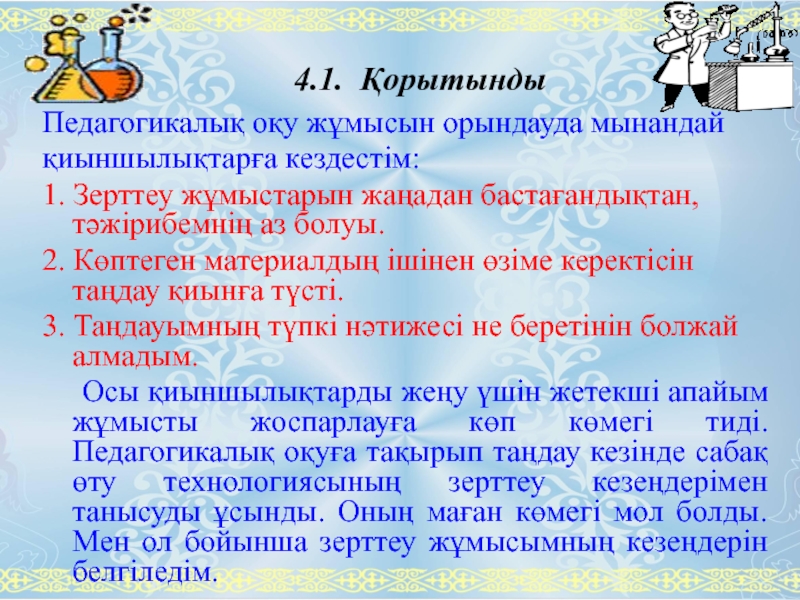 4.1. Қорытынды

Педагогикалық оқу жұмысын орындауда мынандай қиыншылықтарға кездестім:

1. Зерттеу жұмыстарын жаңадан бастағандықтан, тәжірибемнің аз болуы.

2. Көптеген материалдың ішінен өзіме керектісін таңдау қиынға түсті.

3. Таңдауымның түпкі нәтижесі не беретінін болжай алмадым.

Осы қиыншылықтарды жеңу үшін жетекші апайым жұмысты жоспарлауға көп көмегі тиді. Педагогикалық оқуға тақырып таңдау кезінде сабақ өту технологиясының зерттеу кезеңдерімен танысуды ұсынды. Оның маған көмегі мол болды. Мен ол бойынша зерттеу жұмысымның кезеңдерін белгіледім.